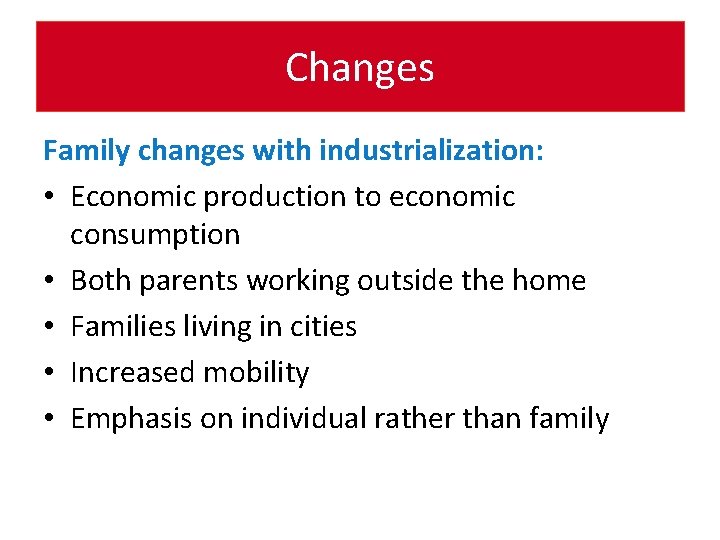 Changes

Family changes with industrialization:

• Economic production to economic consumption
• Both parents working outside the home
• Families living in cities
• Increased mobility
• Emphasis on individual rather than family